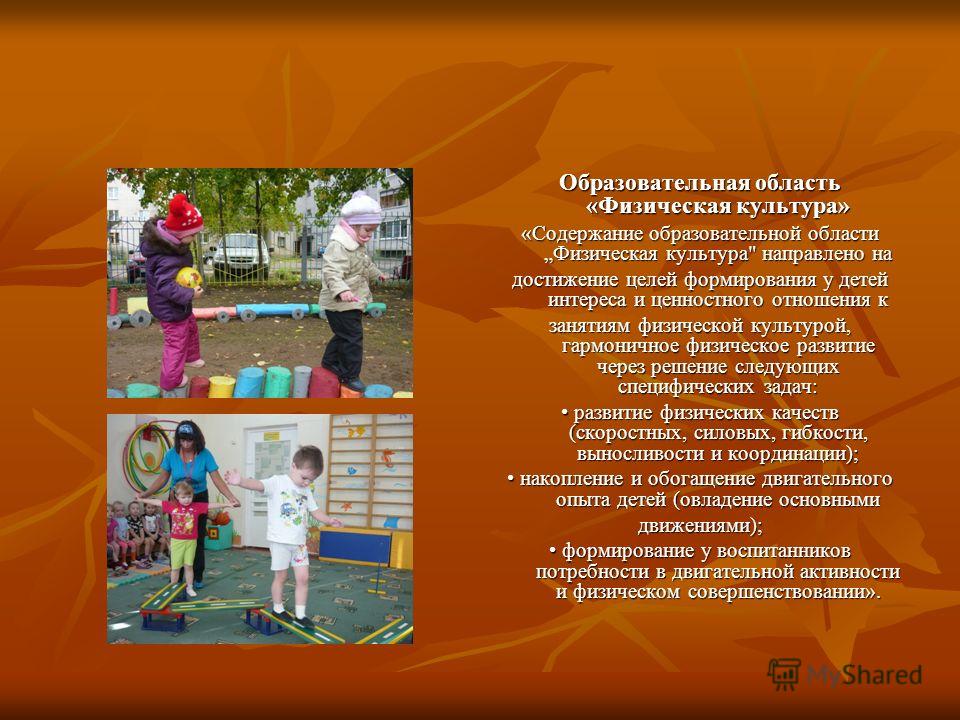 Образовательная область «Физическая культура»

«Содержание образовательной области „Физическая культура" направлено на достижение целей формирования у детей интереса и ценностного отношения к занятиям физической культурой, гармоничное физическое развитие через решение следующих специфических задач:

• развитие физических качеств (скоростных, силовых, гибкости, выносливости и координации);

• накопление и обогащение двигательного опыта детей (овладение основными движениями);

• формирование у воспитанников потребности в двигательной активности и физическом совершенствовании».

MyShared